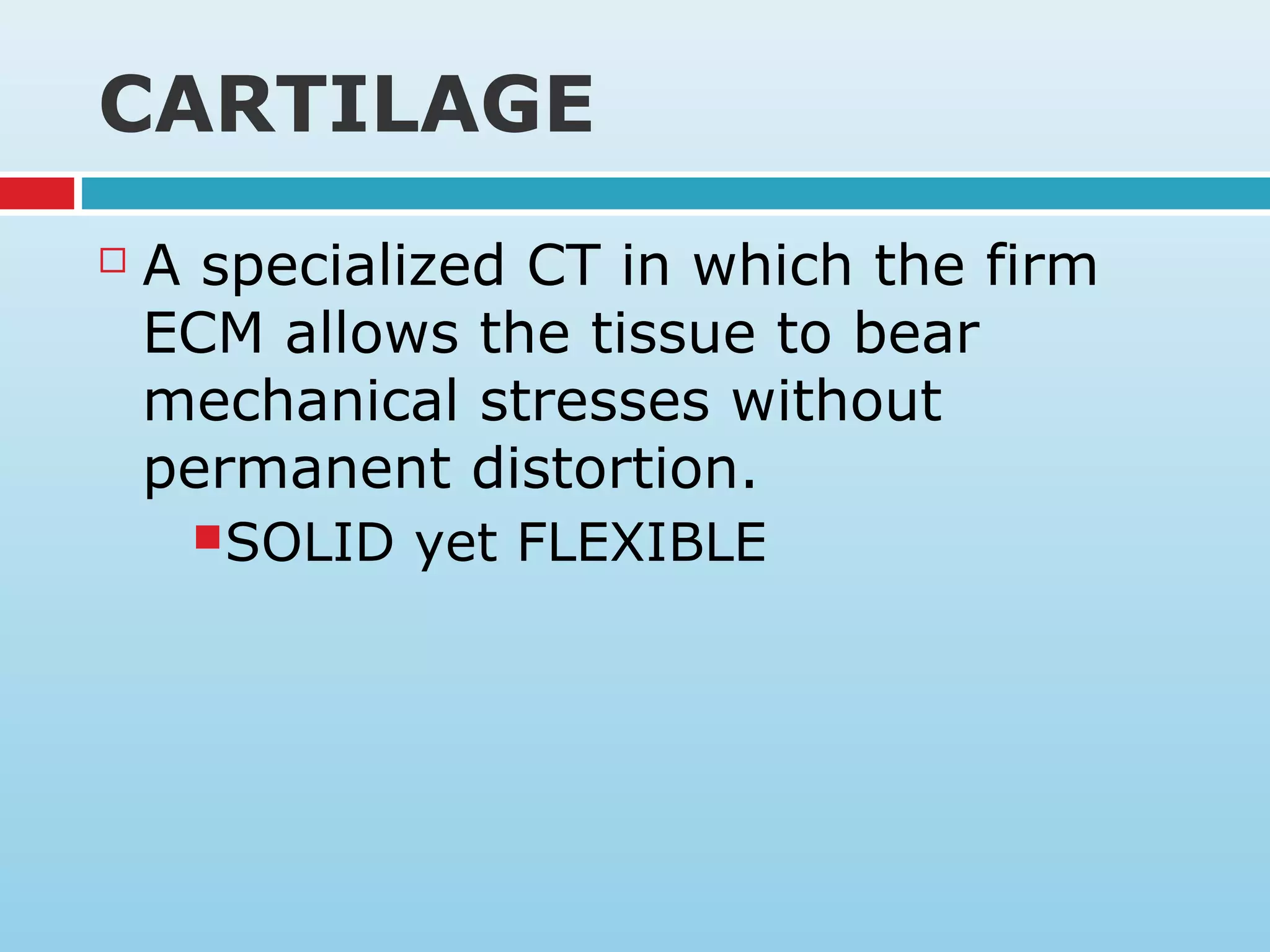 CARTILAGE

A specialized CT in which the firm ECM allows the tissue to bear mechanical stresses without permanent distortion.

SOLID yet FLEXIBLE